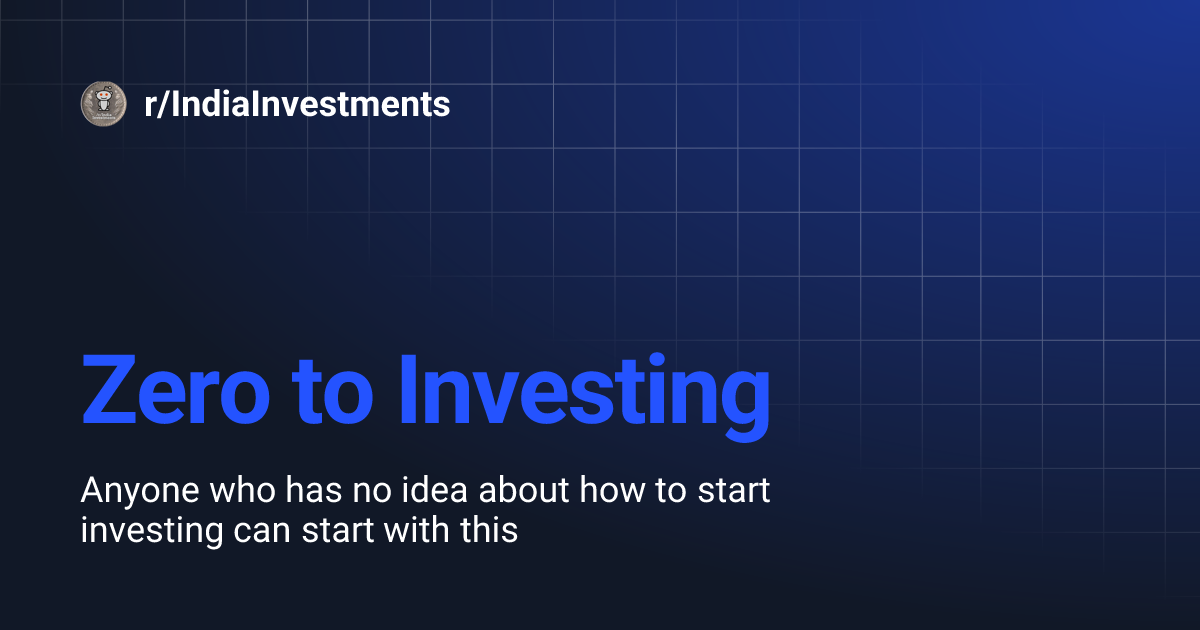 r/IndiaInvestments

Zero to Investing

Anyone who has no idea about how to start investing can start with this